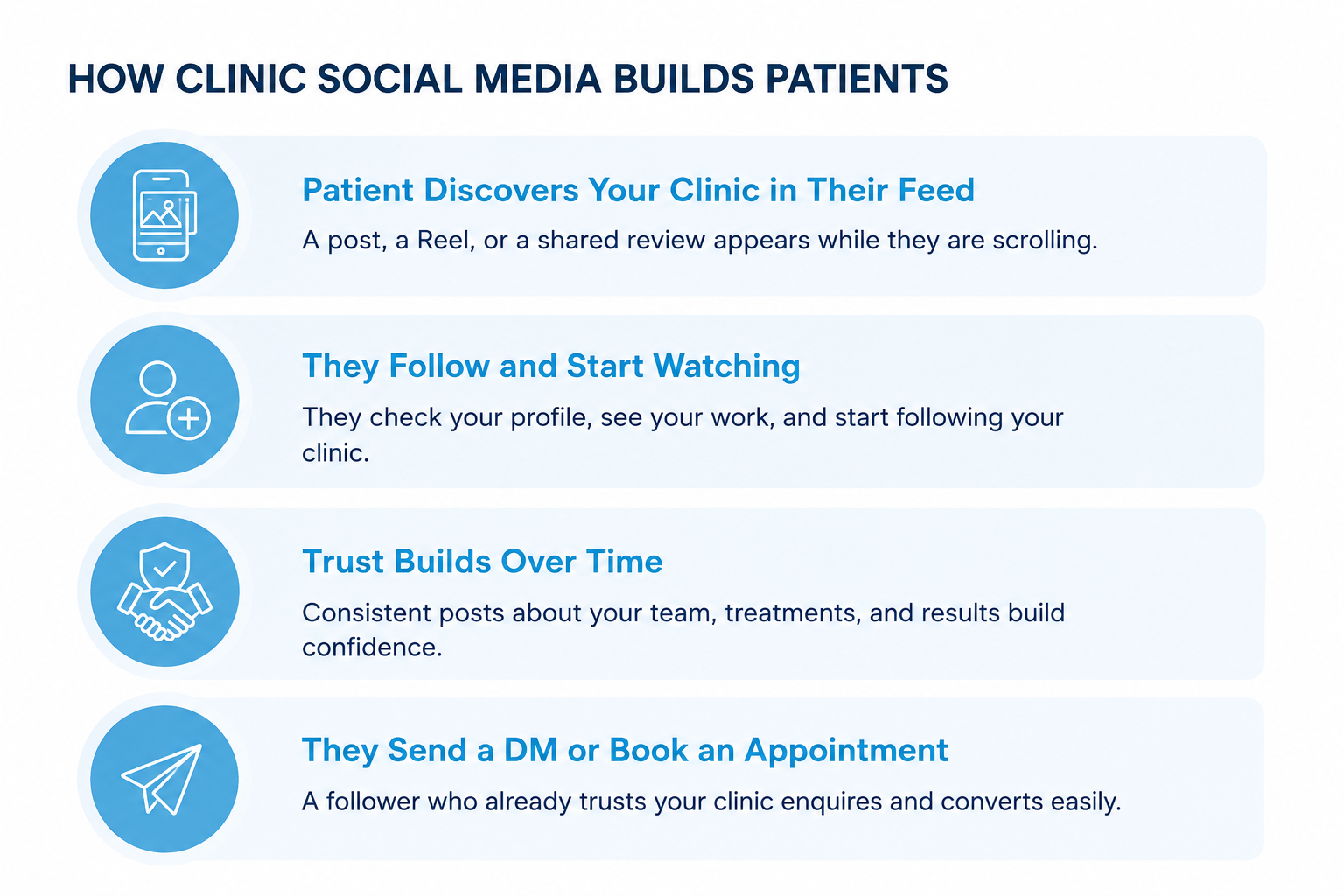 HOW CLINIC SOCIAL MEDIA BUILDS PATIENTS

Patient Discovers Your Clinic in Their Feed

A post, a Reel, or a shared review appears while they are scrolling.

They Follow and Start Watching

They check your profile, see your work, and start following your clinic.

Trust Builds Over Time

Consistent posts about your team, treatments, and results build confidence.

They Send a DM or Book an Appointment

A follower who already trusts your clinic enquires and converts easily.